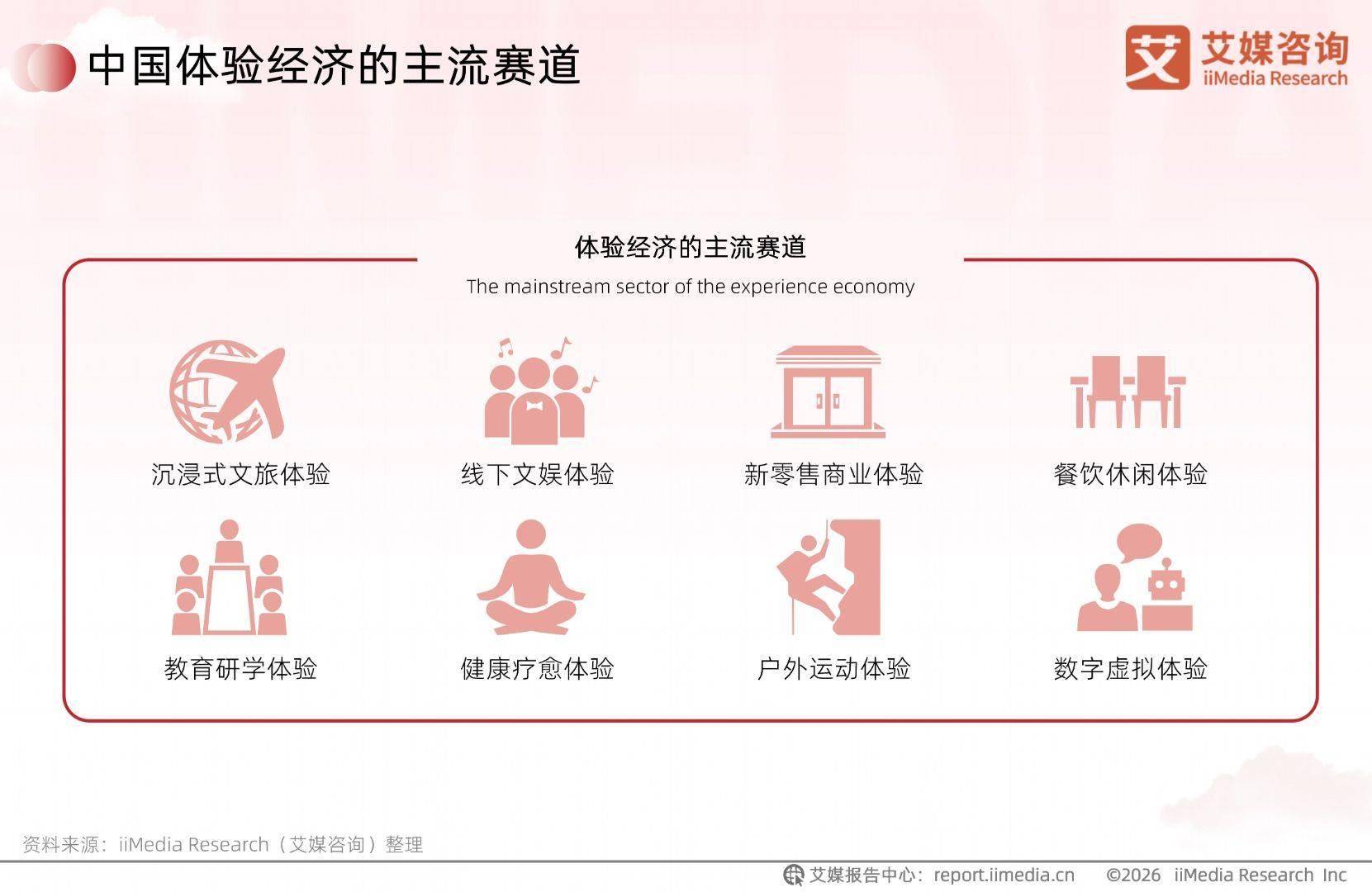 中国体验经济的主流赛道

艾 艾媒咨询 iiMedia Research

体验经济的主流赛道

The mainstream sector of the experience economy

沉浸式文旅体验

线下文娱体验

新零售商业体验

餐饮休闲体验

教育研学体验

健康疗愈体验

户外运动体验

数字虚拟体验

资料来源：iiMedia Research（艾媒咨询）整理

艾媒报告中心：report.iimedia.cn ©2026 iiMedia Research Inc